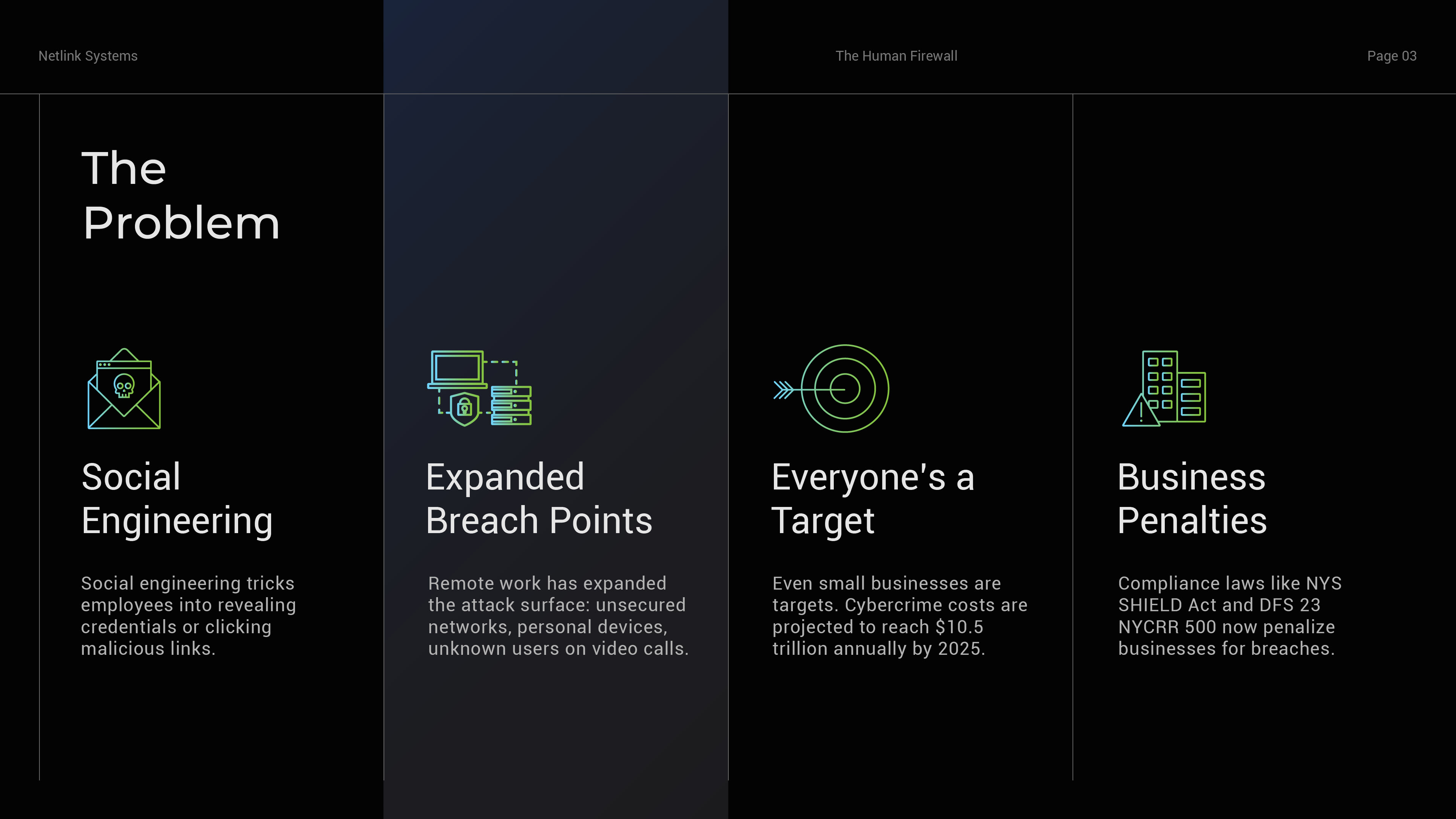 Netlink Systems

The Human Firewall

Page 03

The Problem

Social Engineering

Social engineering tricks employees into revealing credentials or clicking malicious links.

Expanded Breach Points

Remote work has expanded the attack surface: unsecured networks, personal devices, unknown users on video calls.

Everyone's a Target

Even small businesses are targets. Cybercrime costs are projected to reach $10.5 trillion annually by 2025.

Business Penalties

Compliance laws like NYS SHIELD Act and DFS 23 NYCRR 500 now penalize businesses for breaches.